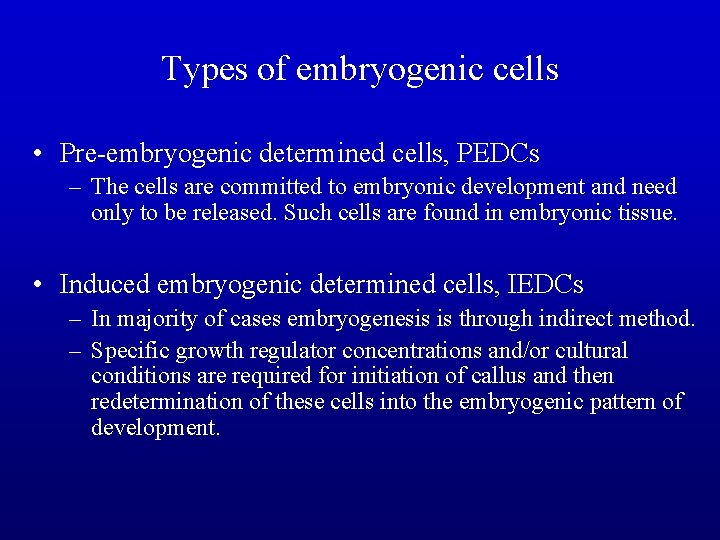 Types of embryogenic cells

• Pre-embryogenic determined cells, PEDCs
– The cells are committed to embryonic development and need only to be released. Such cells are found in embryonic tissue.

• Induced embryogenic determined cells, IEDCs
– In majority of cases embryogenesis is through indirect method.
– Specific growth regulator concentrations and/or cultural conditions are required for initiation of callus and then redetermination of these cells into the embryogenic pattern of development.